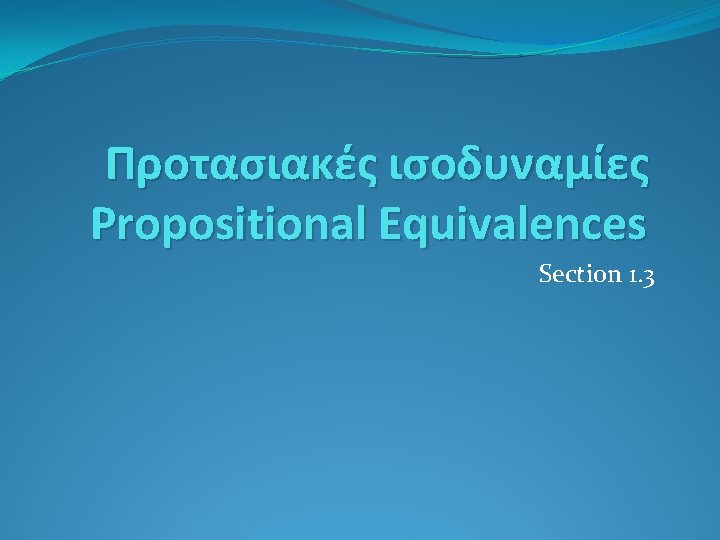 Προτασιακές ισοδυναμίες
Propositional Equivalences

Section 1.3